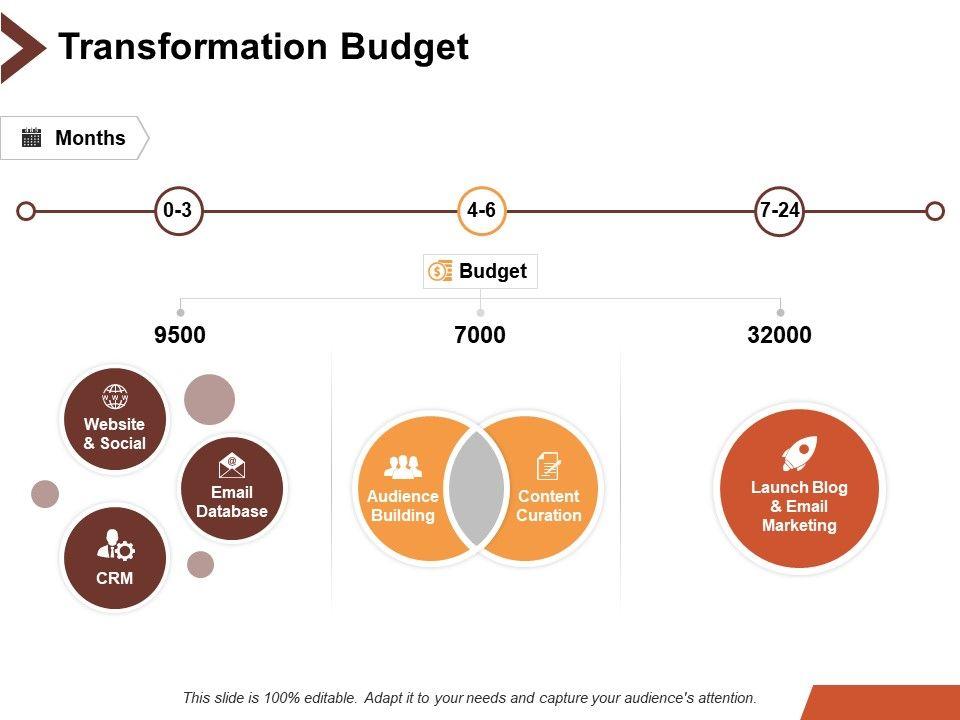 Transformation Budget

Months

0-3

4-6

7-24

Budget

9500

7000

32000

Website & Social

Email Database

CRM

Audience Building

Content Curation

Launch Blog & Email Marketing

This slide is 100% editable. Adapt it to your needs and capture your audience's attention.